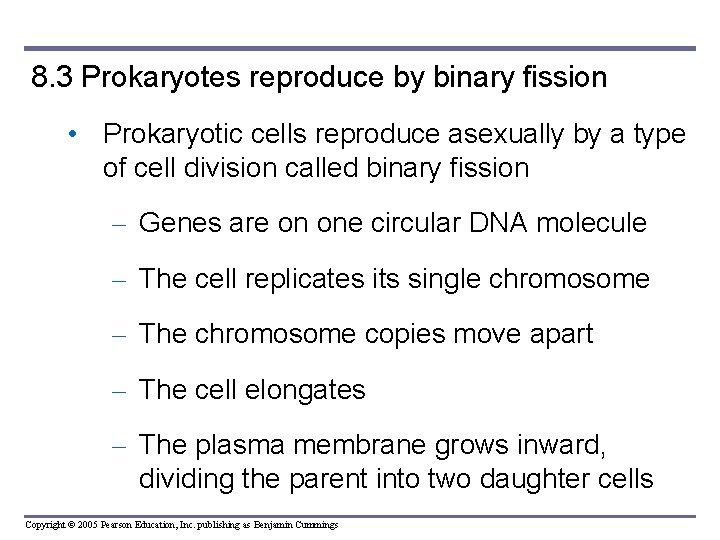 8.3 Prokaryotes reproduce by binary fission

• Prokaryotic cells reproduce asexually by a type of cell division called binary fission

– Genes are on one circular DNA molecule

– The cell replicates its single chromosome

– The chromosome copies move apart

– The cell elongates

– The plasma membrane grows inward, dividing the parent into two daughter cells

Copyright © 2005 Pearson Education, Inc. publishing as Benjamin Cummings